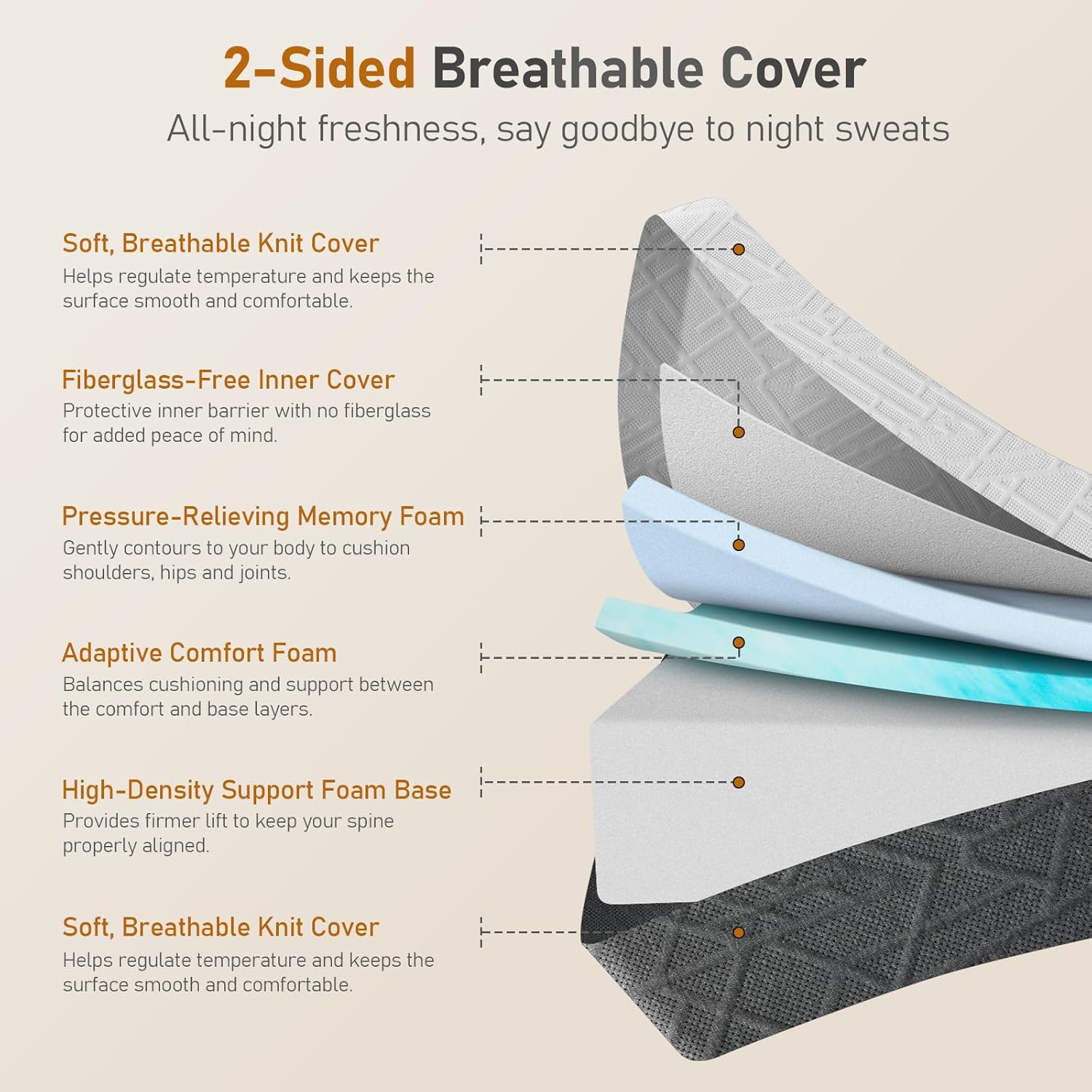 2-Sided Breathable Cover

All-night freshness, say goodbye to night sweats

Soft, Breathable Knit Cover

Helps regulate temperature and keeps the surface smooth and comfortable.

Fiberglass-Free Inner Cover

Protective inner barrier with no fiberglass for added peace of mind.

Pressure-Relieving Memory Foam

Gently contours to your body to cushion shoulders, hips and joints.

Adaptive Comfort Foam

Balances cushioning and support between the comfort and base layers.

High-Density Support Foam Base

Provides firmer lift to keep your spine properly aligned.

Soft, Breathable Knit Cover

Helps regulate temperature and keeps the surface smooth and comfortable.